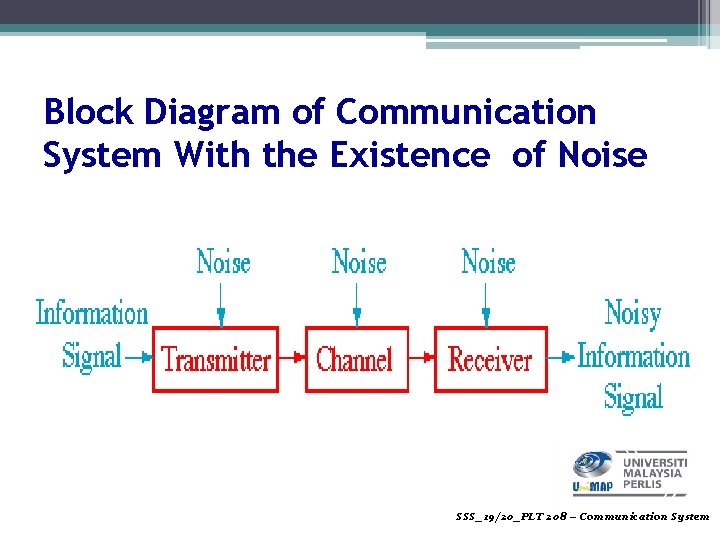 Block Diagram of Communication System With the Existence of Noise

Noise

Noise

Noise

Information Signal

Transmitter

Channel

Receiver

Noisy Information Signal

UniMAP

UNIVERSITI MALAYSIA PERLIS

SSS_19/20_PLT 208 – Communication System